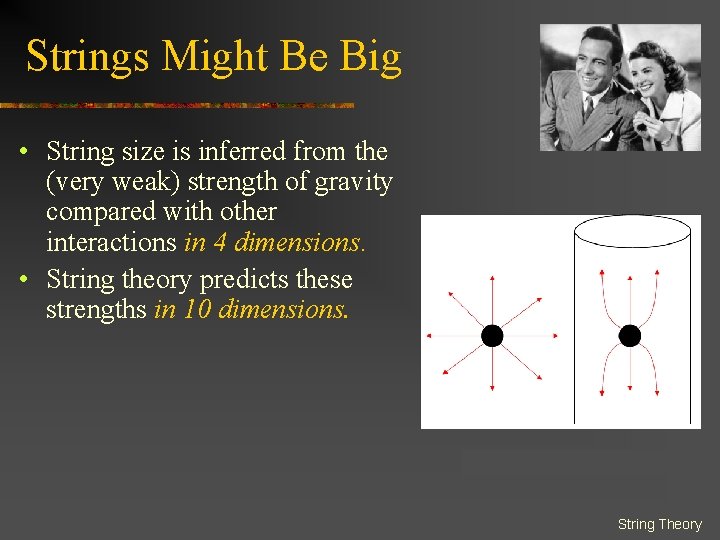 Strings Might Be Big

• String size is inferred from the (very weak) strength of gravity compared with other interactions in 4 dimensions.
• String theory predicts these strengths in 10 dimensions.

String Theory